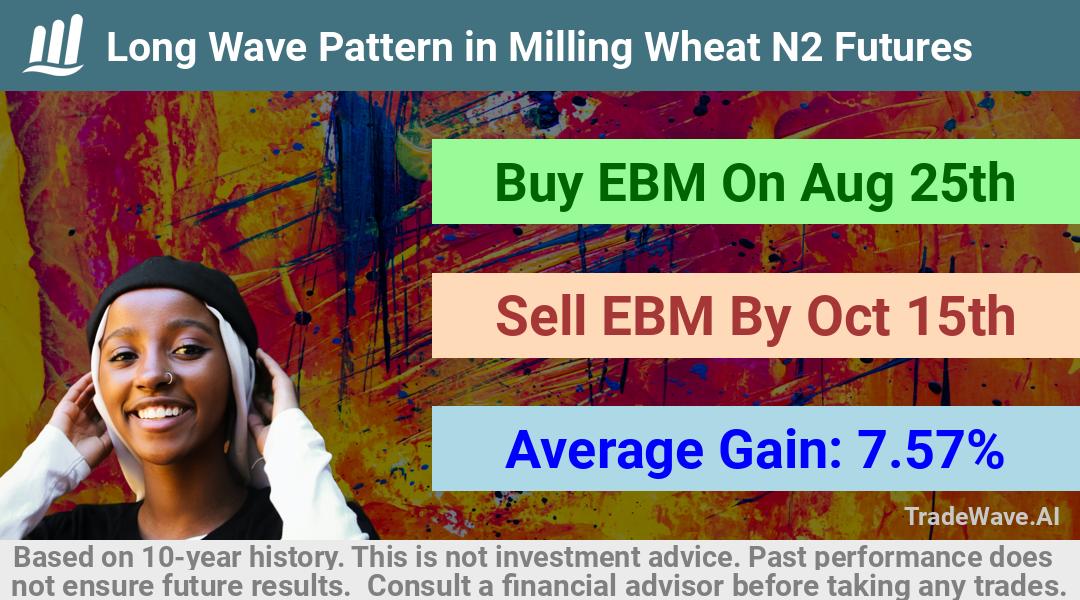 Long Wave Pattern in Milling Wheat N2 Futures

Buy EBM On Aug 25th

Sell EBM By Oct 15th

Average Gain: 7.57%

TradeWave.AI

Based on 10-year history. This is not investment advice. Past performance does not ensure future results. Consult a financial advisor before taking any trades.